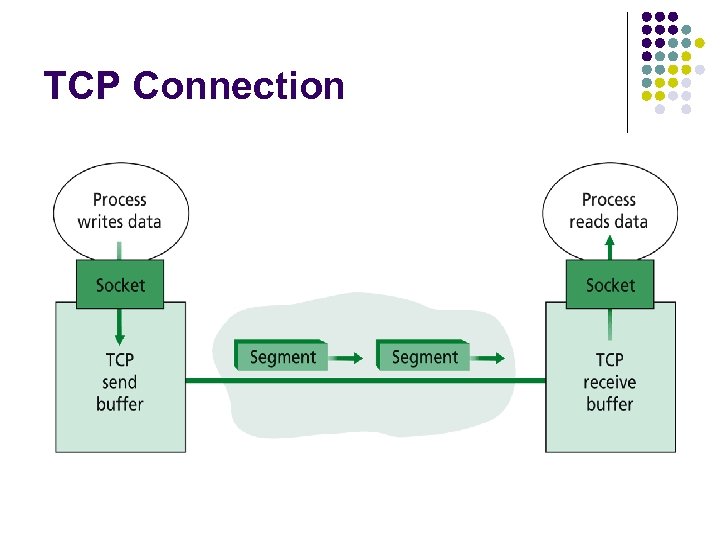 TCP Connection

Process writes data

Socket

TCP send buffer

Segment

Segment

Process reads data

Socket

TCP receive buffer